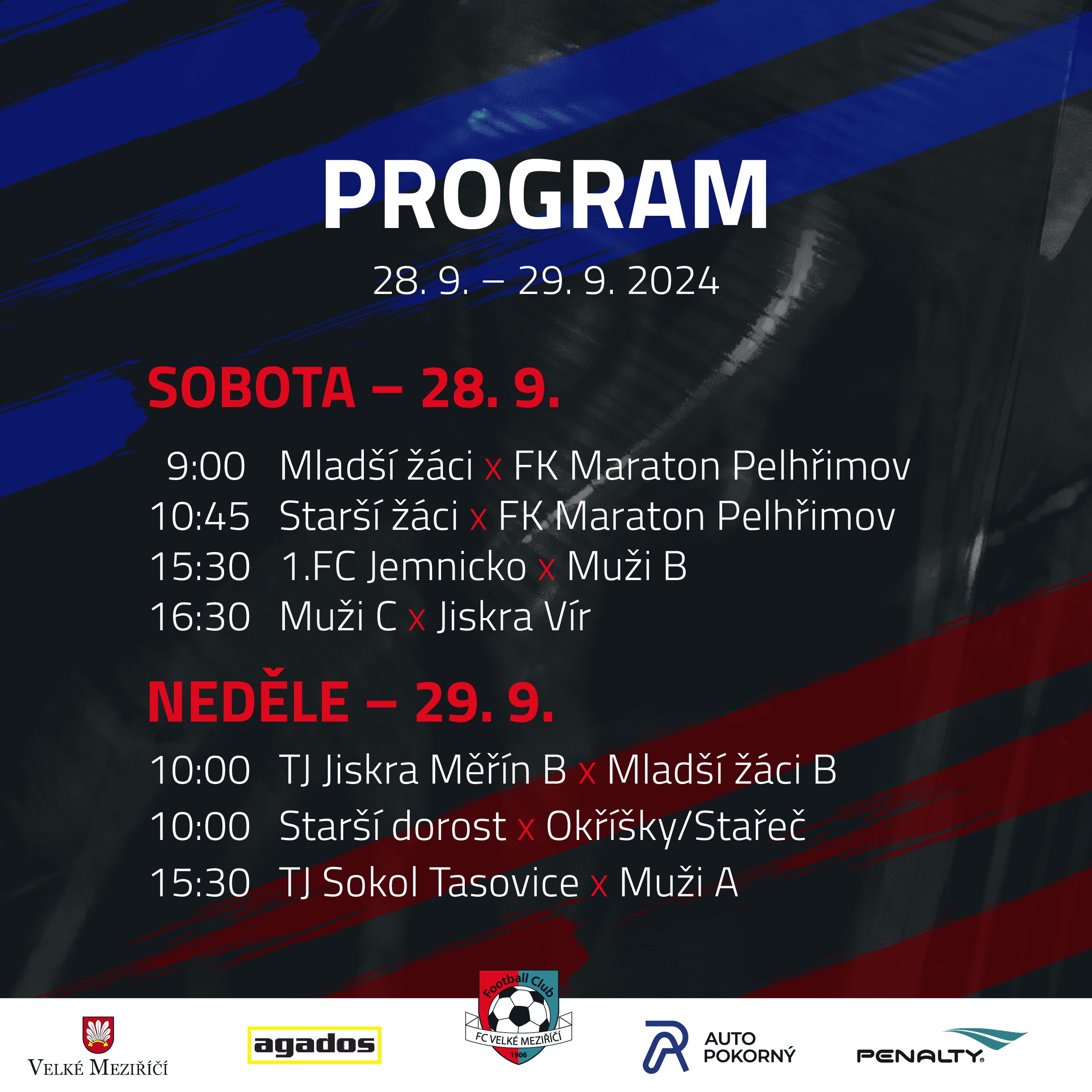 PROGRAM

28. 9. – 29. 9. 2024

SOBOTA – 28. 9.

9:00 Mladší žáci x FK Maraton Pelhřimov
10:45 Starší žáci x FK Maraton Pelhřimov
15:30 1.FC Jemnicko x Muži B
16:30 Muži C x Jiskra Vír

NEDĚLE – 29. 9.

10:00 TJ Jiskra Měřín B x Mladší žáci B
10:00 Starší dorost x Okříšky/Stařeč
15:30 TJ Sokol Tasovice x Muži A

VELKÉ MEZIŘÍČÍ

agados

Football Club
FC VELKÉ MEZIŘÍČÍ
1906

AUTO POKORNÝ

PENALTY